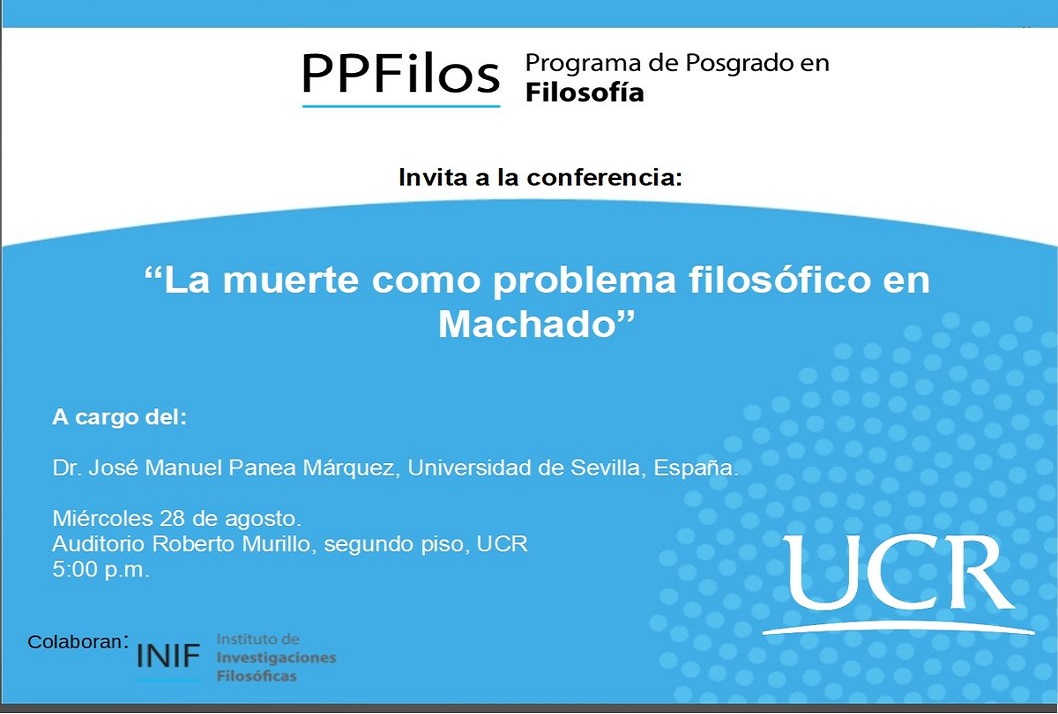 PPFilos Programa de Posgrado en Filosofía

Invita a la conferencia:

“La muerte como problema filosófico en Machado”

A cargo del:

Dr. José Manuel Panea Márquez, Universidad de Sevilla, España.

Miércoles 28 de agosto.
Auditorio Roberto Murillo, segundo piso, UCR
5:00 p.m.

UCR

Colaboran: INIF Instituto de Investigaciones Filosóficas